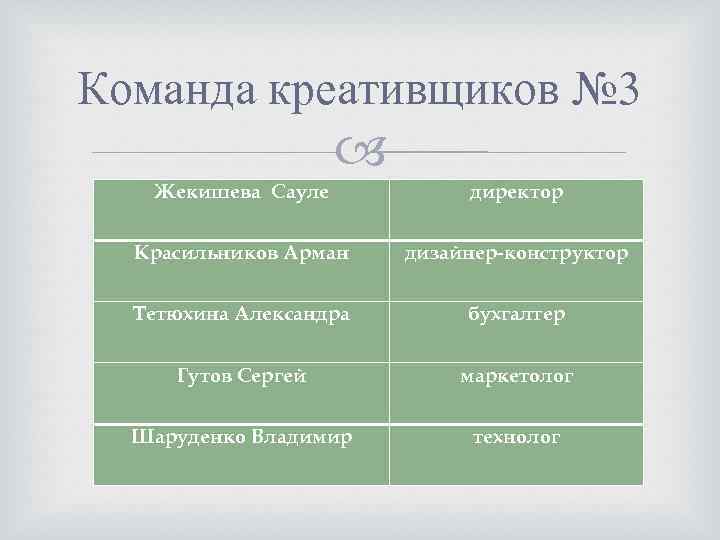 Команда креативщиков №3

| Жекишева  Сауле | директор |
|---|---|
| Красильников Арман | дизайнер-конструктор |
| Тетюхина Александра | бухгалтер |
| Гутов Сергей | маркетолог |
| Шаруденко Владимир | технолог |